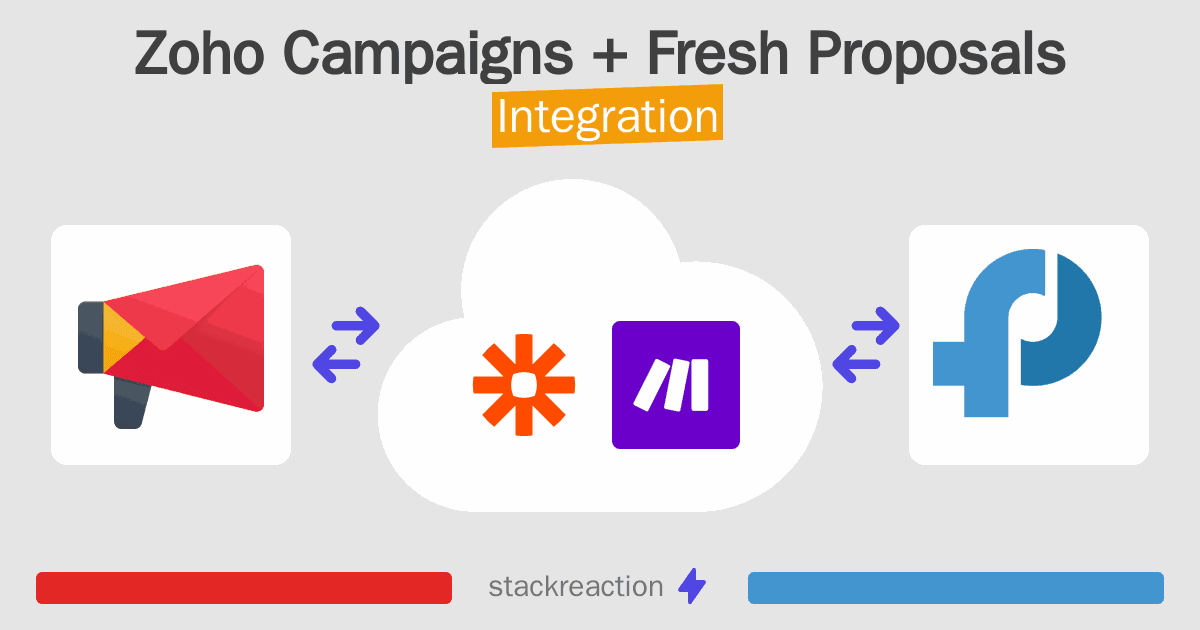 Zoho Campaigns + Fresh Proposals
Integration

stackreaction